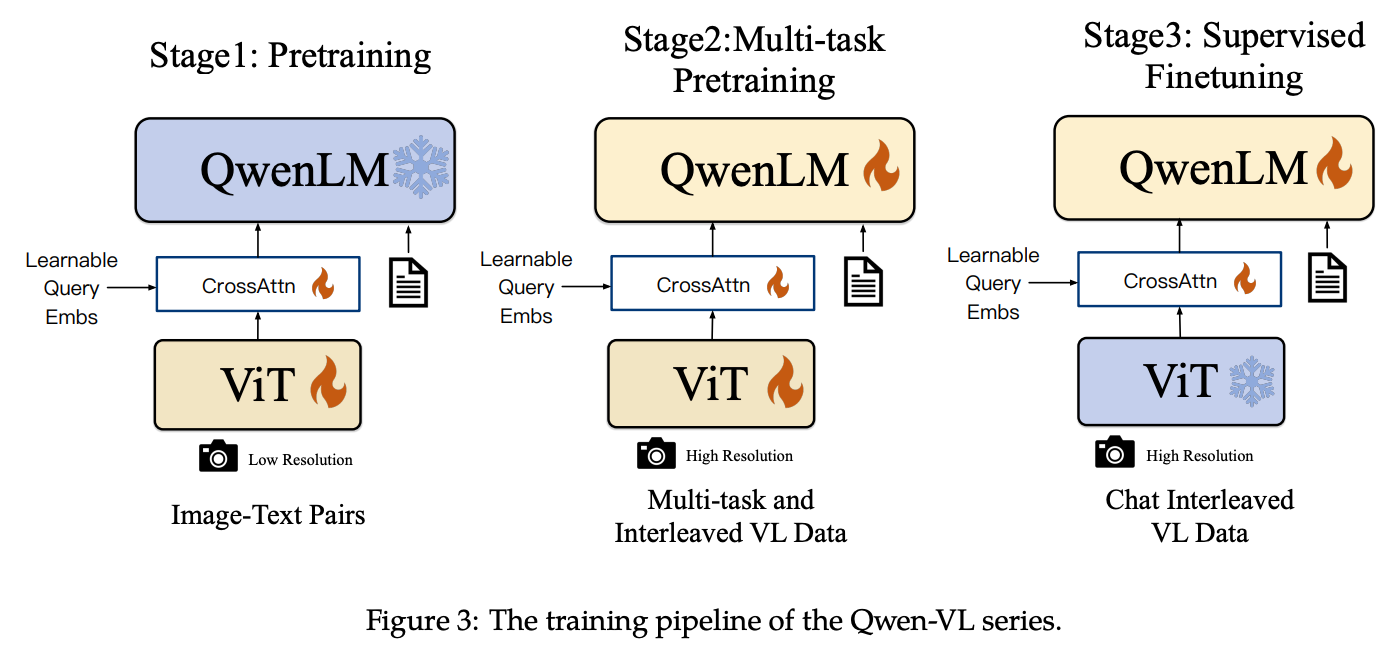 Stage1: Pretraining

QwenLM

Learnable Query Embs

CrossAttn

ViT

Low Resolution

Image-Text Pairs

Stage2:Multi-task Pretraining

QwenLM

Learnable Query Embs

CrossAttn

ViT

High Resolution

Multi-task and Interleaved VL Data

Stage3: Supervised Finetuning

QwenLM

Learnable Query Embs

CrossAttn

ViT

High Resolution

Chat Interleaved VL Data

Figure 3: The training pipeline of the Qwen-VL series.